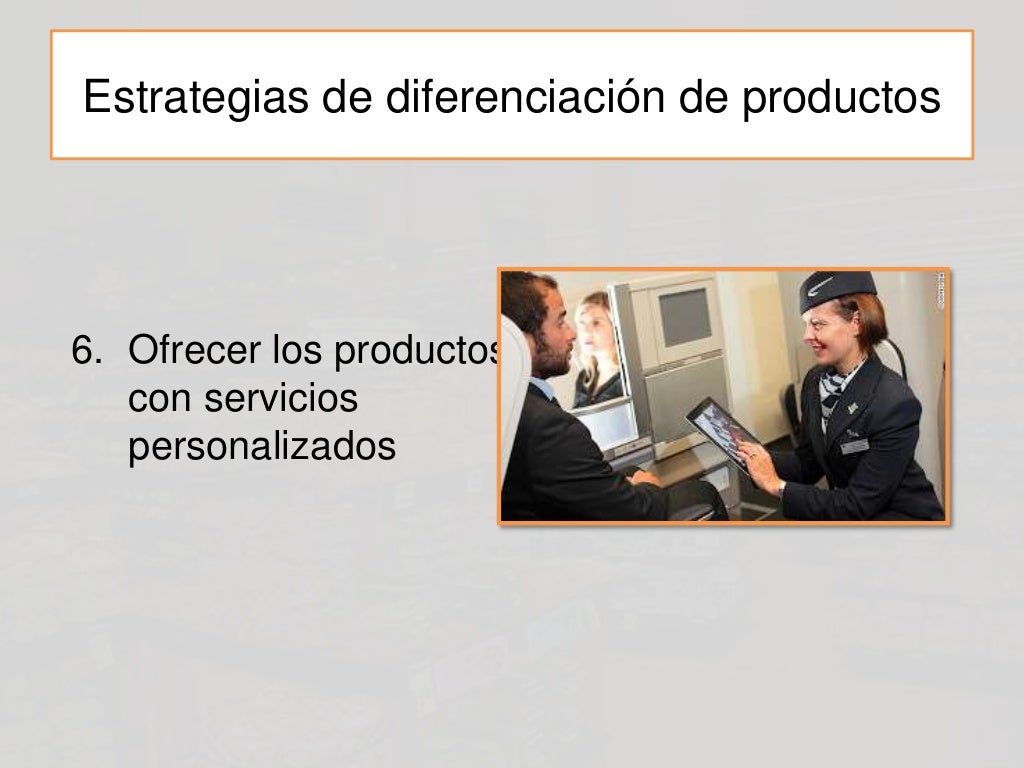 Estrategias de diferenciación de productos

6. Ofrecer los productos con servicios personalizados